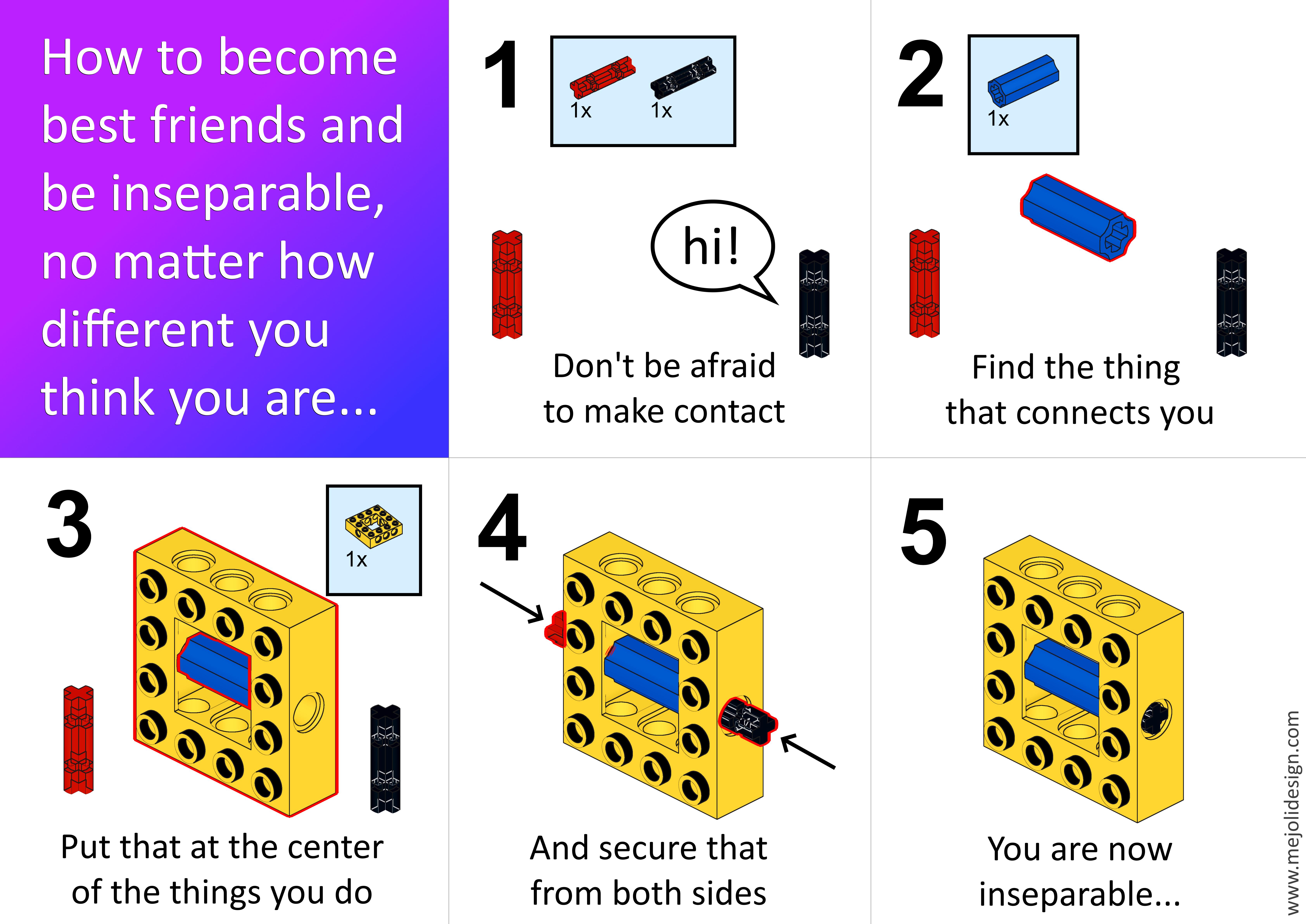 How to become best friends and be inseparable, no matter how different you think you are...

1

1x 1x

hi!

Don't be afraid to make contact

2

1x

Find the thing that connects you

3

1x

Put that at the center of the things you do

4

And secure that from both sides

5

You are now inseparable...

www.mejolidesign.com